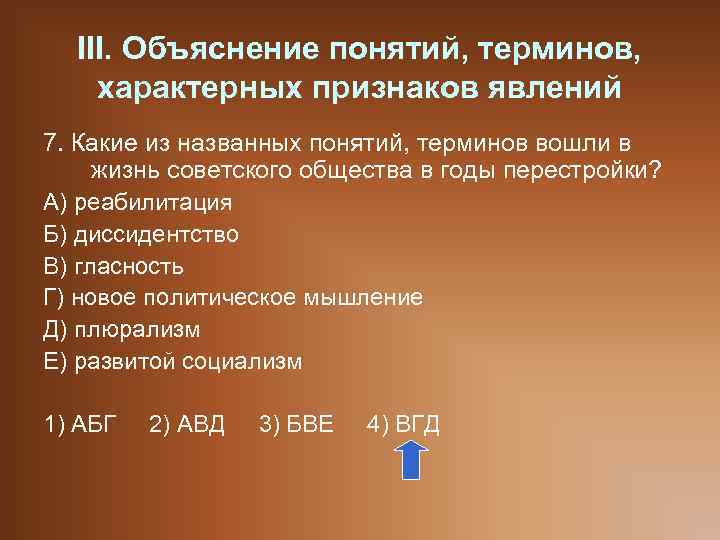 III. Объяснение понятий, терминов, характерных признаков явлений

7. Какие из названных понятий, терминов вошли в жизнь советского общества в годы перестройки?

А) реабилитация

Б) диссидентство

В) гласность

Г) новое политическое мышление

Д) плюрализм

Е) развитой социализм

1) АБГ 2) АВД 3) БВЕ 4) ВГД